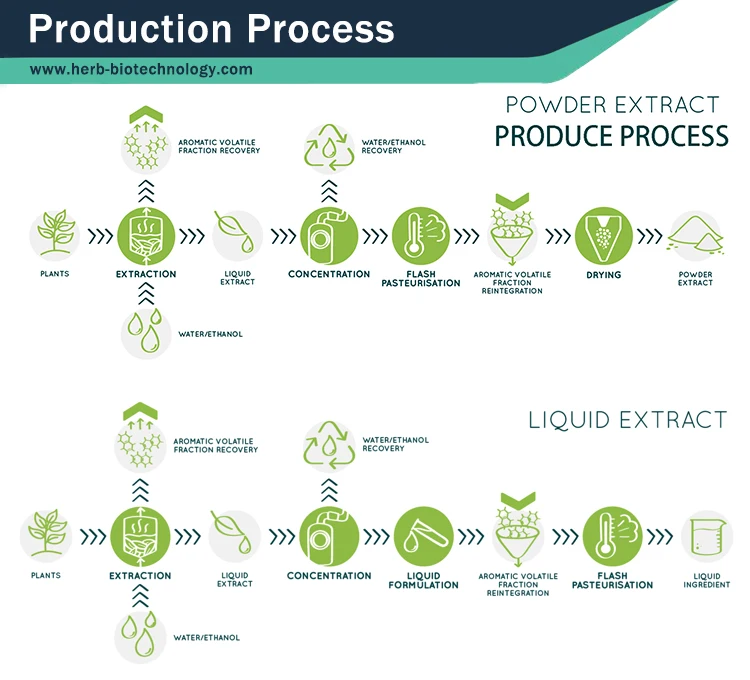 Production Process

www.herb-biotechnology.com

POWDER EXTRACT
PRODUCE PROCESS

AROMATIC VOLATILE FRACTION RECOVERY

WATER/ETHANOL RECOVERY

PLANTS

EXTRACTION

LIQUID EXTRACT

CONCENTRATION

FLASH PASTEURISATION

AROMATIC VOLATILE FRACTION REINTEGRATION

DRYING

POWDER EXTRACT

WATER/ETHANOL

LIQUID EXTRACT

AROMATIC VOLATILE FRACTION RECOVERY

WATER/ETHANOL RECOVERY

PLANTS

EXTRACTION

LIQUID EXTRACT

CONCENTRATION

LIQUID FORMULATION

AROMATIC VOLATILE FRACTION REINTEGRATION

FLASH PASTEURISATION

LIQUID INGREDIENT

WATER/ETHANOL